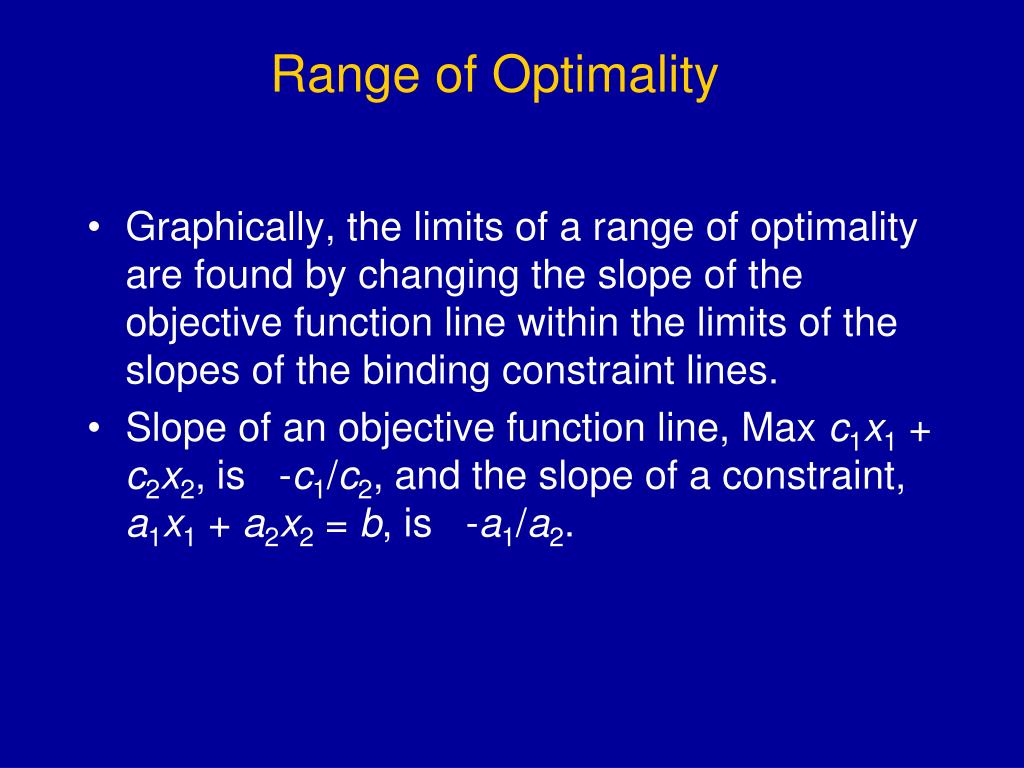 Range of Optimality

• Graphically, the limits of a range of optimality are found by changing the slope of the objective function line within the limits of the slopes of the binding constraint lines.
• Slope of an objective function line, Max $c_1x_1 + c_2x_2$, is $-c_1/c_2$, and the slope of a constraint, $a_1x_1 + a_2x_2 = b$, is $-a_1/a_2$.